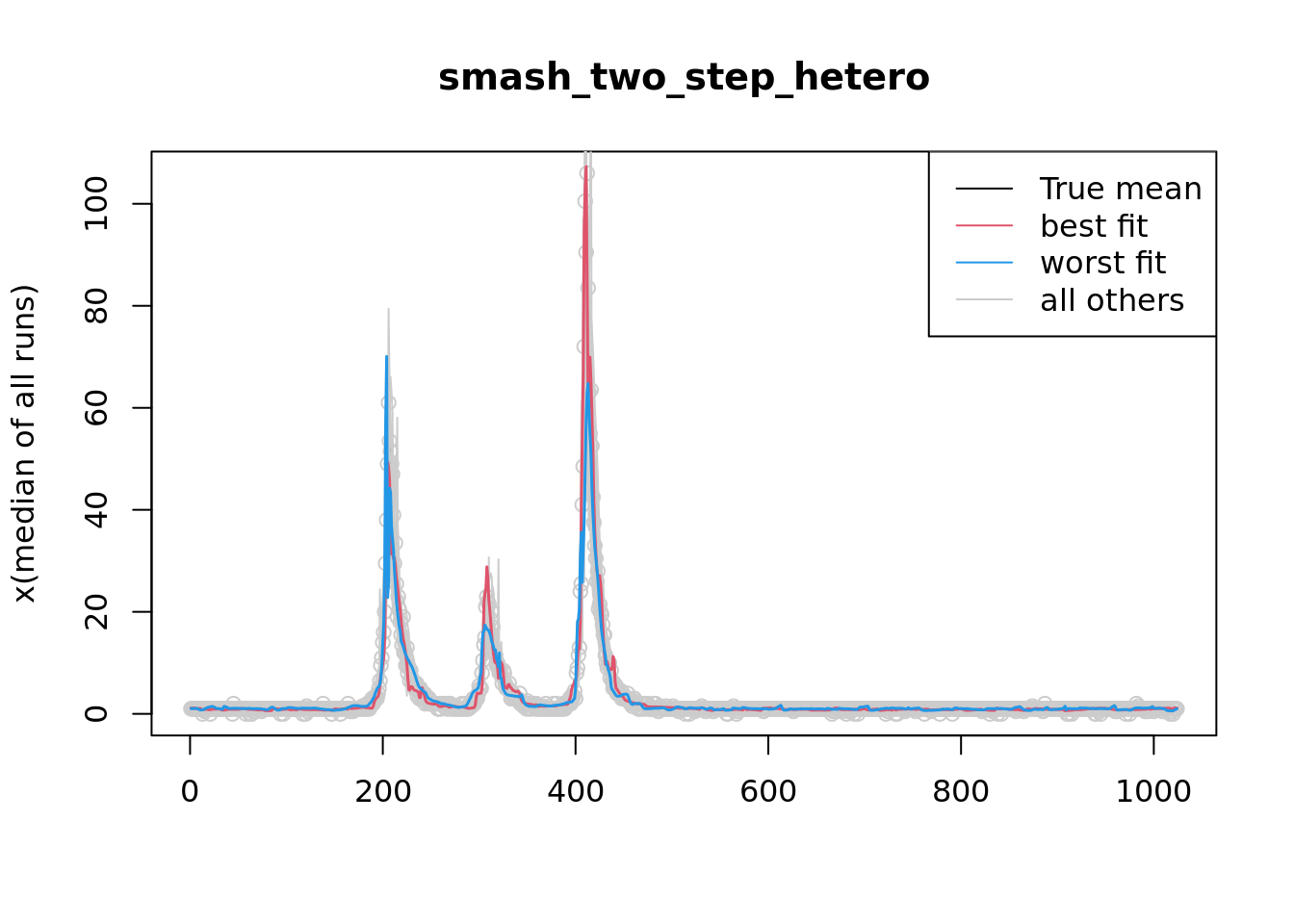 smash_two_step_hetero

True mean
best fit
worst fit
all others

x(median of all runs)

0
20
40
60
80
100

0
200
400
600
800
1000